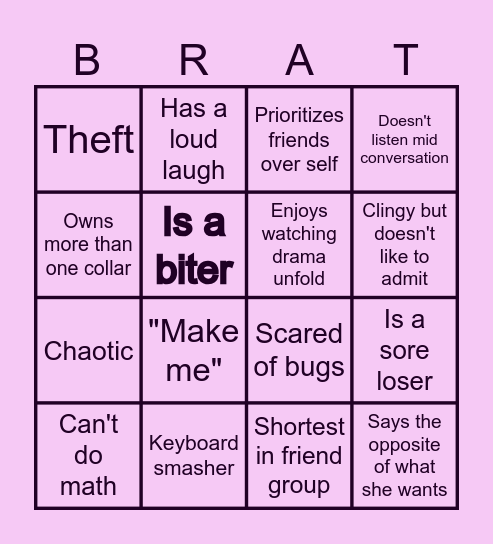 | B | R | A | T |
|---|---|---|---|
| Theft | Has a loud laugh | Prioritizes friends over self | Doesn't listen mid conversation |
| Owns more than one collar | Is a biter | Enjoys watching drama unfold | Clingy but doesn't like to admit |
| Chaotic | "Make me" | Scared of bugs | Is a sore loser |
| Can't do math | Keyboard smasher | Shortest in friend group | Says the opposite of what she wants |